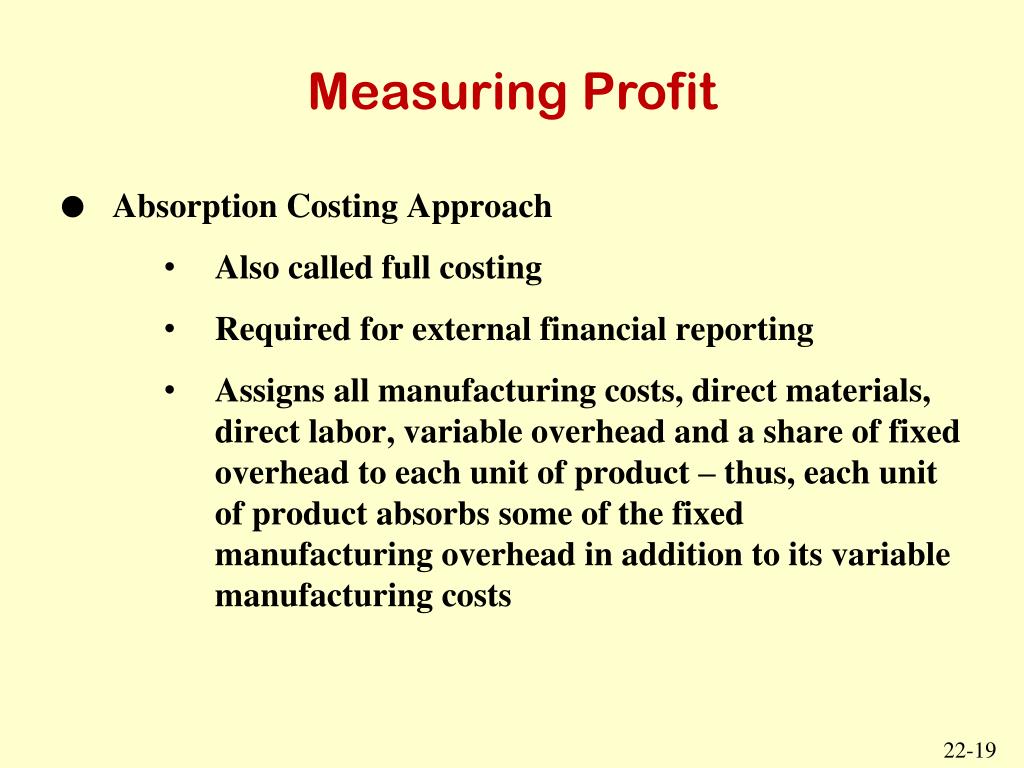 Measuring Profit

● Absorption Costing Approach

• Also called full costing

• Required for external financial reporting

• Assigns all manufacturing costs, direct materials, direct labor, variable overhead and a share of fixed overhead to each unit of product – thus, each unit of product absorbs some of the fixed manufacturing overhead in addition to its variable manufacturing costs

22-19